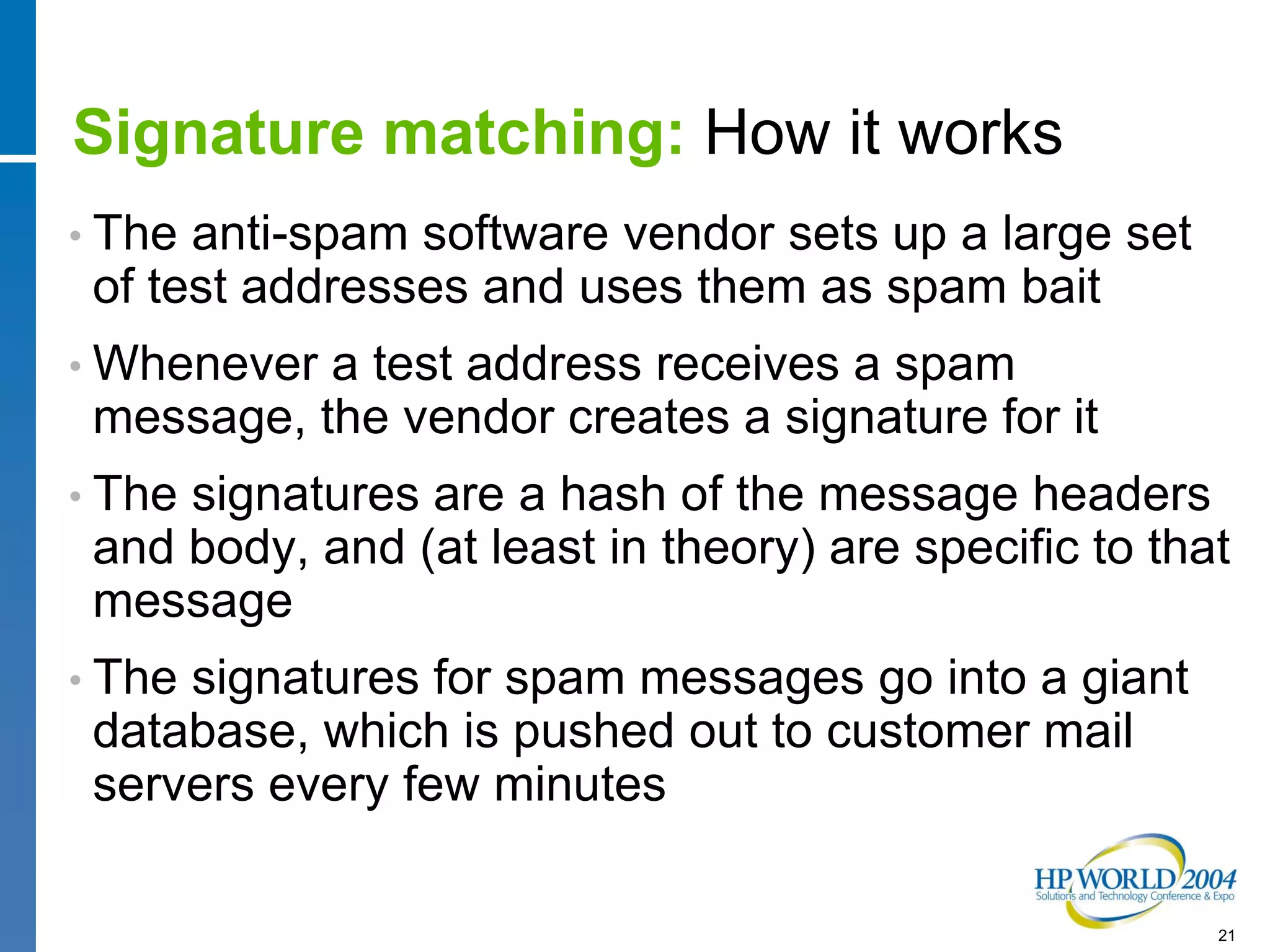 Signature matching: How it works

• The anti-spam software vendor sets up a large set of test addresses and uses them as spam bait

• Whenever a test address receives a spam message, the vendor creates a signature for it

• The signatures are a hash of the message headers and body, and (at least in theory) are specific to that message

• The signatures for spam messages go into a giant database, which is pushed out to customer mail servers every few minutes

HP WORLD 2004
Solutions and Technology Conference & Expo

21